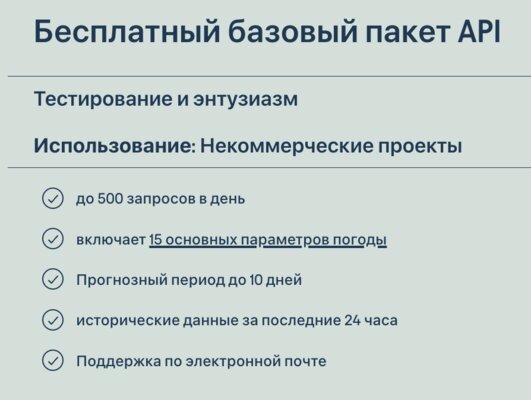 Бесплатный базовый пакет API

Тестирование и энтузиазм

Использование: Некоммерческие проекты

до 500 запросов в день

включает 15 основных параметров погоды

Прогнозный период до 10 дней

исторические данные за последние 24 часа

Поддержка по электронной почте